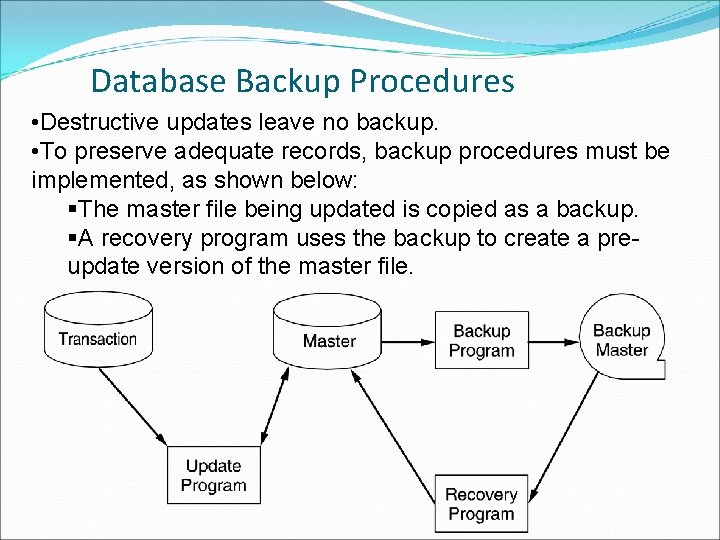 Database Backup Procedures

•Destructive updates leave no backup.

•To preserve adequate records, backup procedures must be implemented, as shown below:

▪The master file being updated is copied as a backup.

▪A recovery program uses the backup to create a pre-update version of the master file.

Transaction

Master

Backup Program

Backup Master

Update Program

Recovery Program